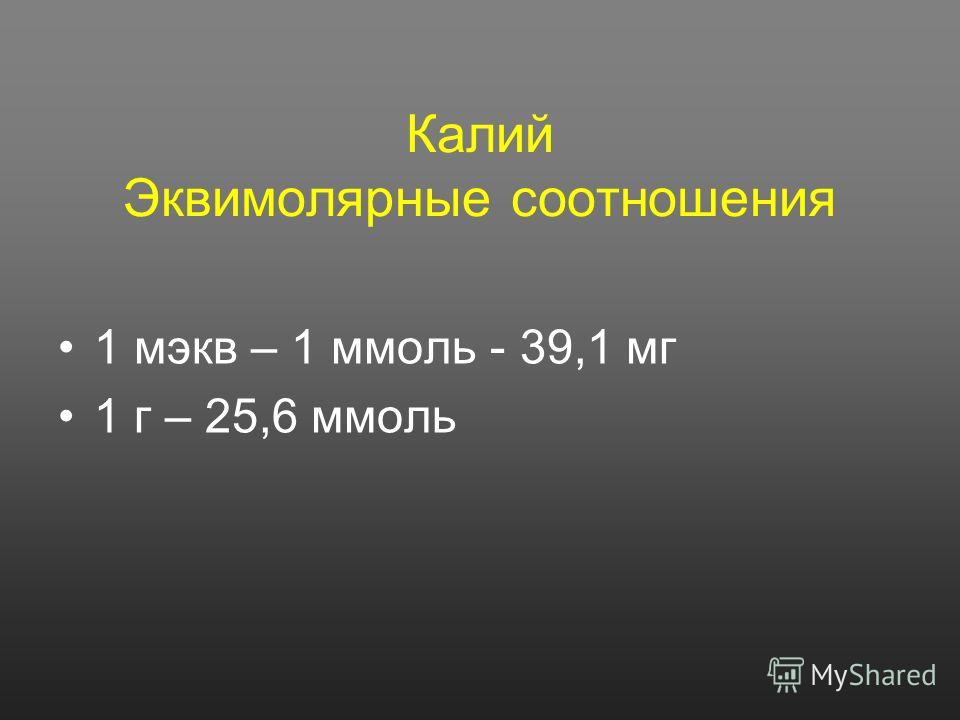 Калий
Эквимолярные соотношения

• 1 мэкв – 1 ммоль - 39,1 мг
• 1 г – 25,6 ммоль

MyShared